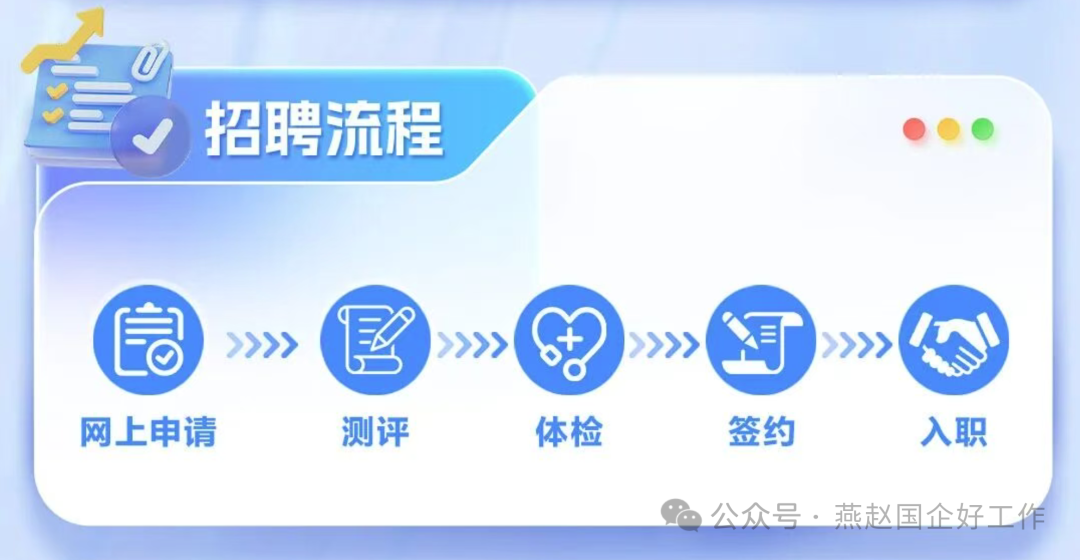 招聘流程

网上申请

测评

体检

签约

入职

公众号 · 燕赵国企好工作